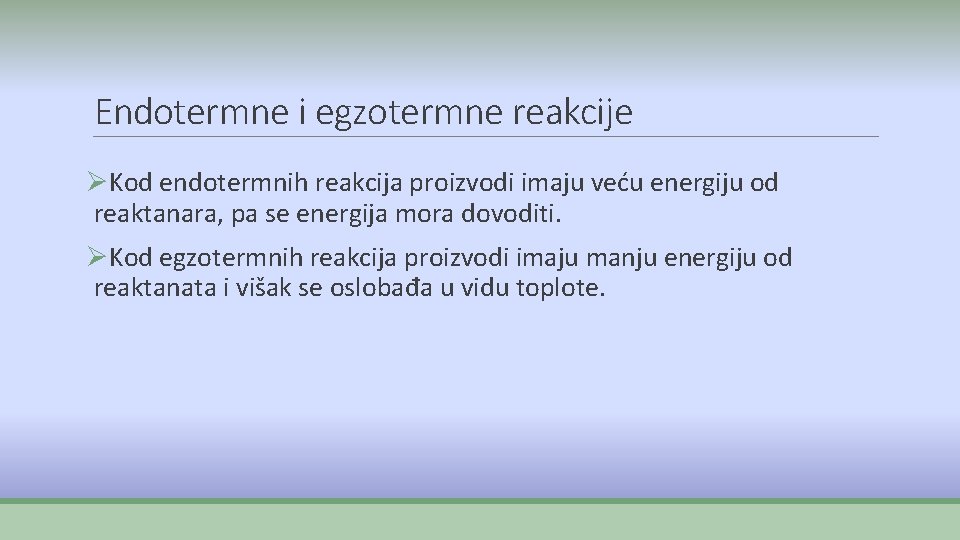 Endotermne i egzotermne reakcije

➢Kod endotermnih reakcija proizvodi imaju veću energiju od reaktanara, pa se energija mora dovoditi.

➢Kod egzotermnih reakcija proizvodi imaju manju energiju od reaktanata i višak se oslobađa u vidu toplote.